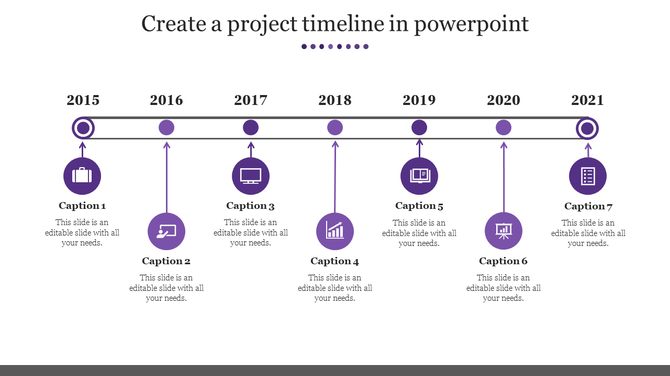 Create a project timeline in powerpoint

2015
2016
2017
2018
2019
2020
2021

Caption 1
This slide is an editable slide with all your needs.

Caption 2
This slide is an editable slide with all your needs.

Caption 3
This slide is an editable slide with all your needs.

Caption 4
This slide is an editable slide with all your needs.

Caption 5
This slide is an editable slide with all your needs.

Caption 6
This slide is an editable slide with all your needs.

Caption 7
This slide is an editable slide with all your needs.